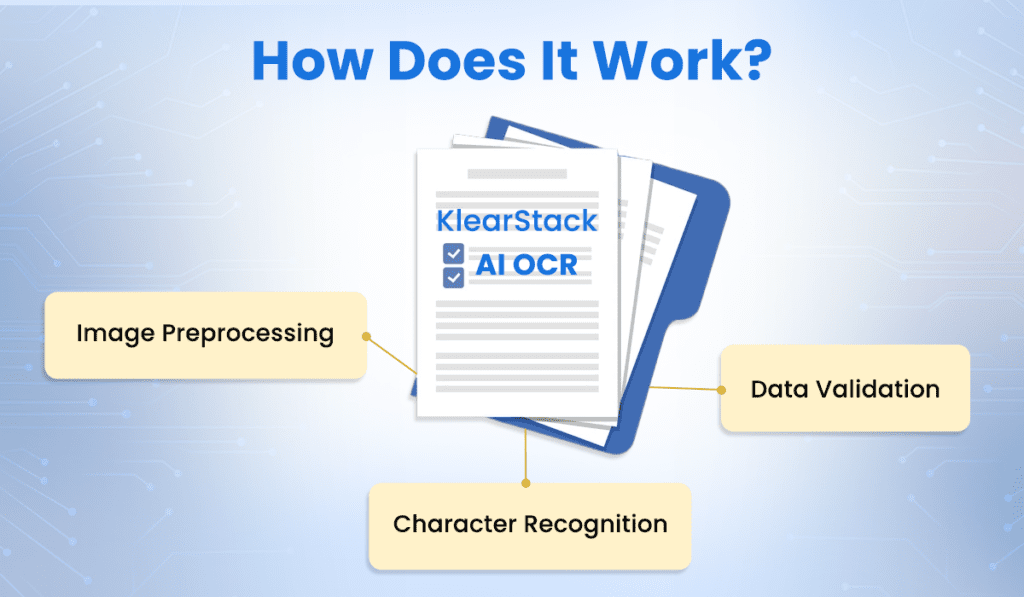 How Does It Work?

KlearStack

AI OCR

Image Preprocessing

Data Validation

Character Recognition